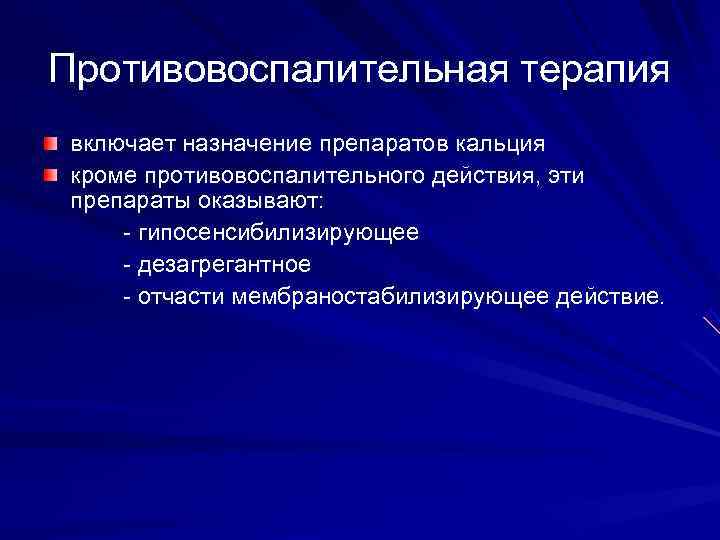 Противовоспалительная терапия

включает назначение препаратов кальция

кроме противовоспалительного действия, эти препараты оказывают:

- гипосенсибилизирующее

- дезагрегантное

- отчасти мембраностабилизирующее действие.